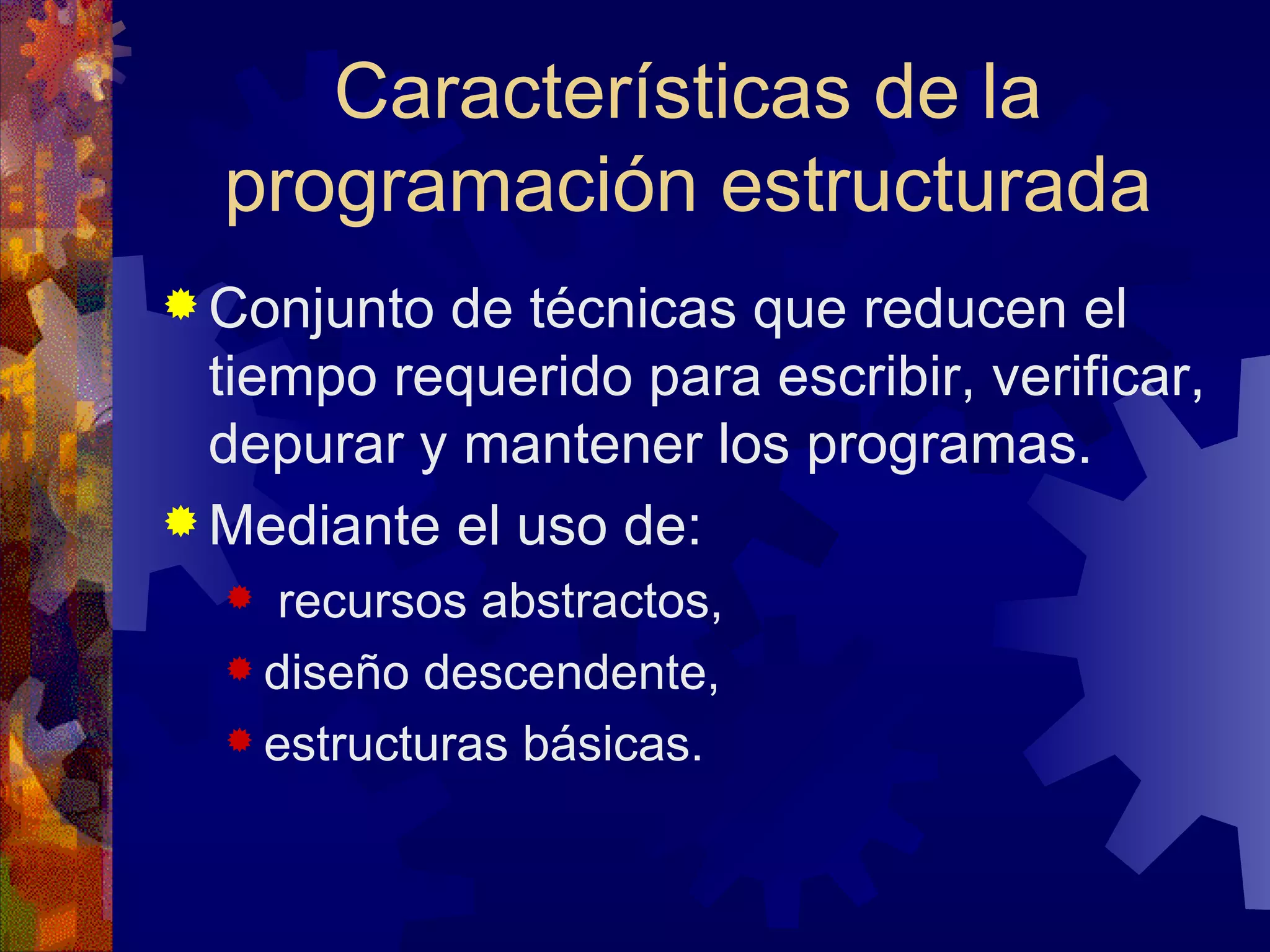 Características de la programación estructurada

Conjunto de técnicas que reducen el tiempo requerido para escribir, verificar, depurar y mantener los programas.

Mediante el uso de:

recursos abstractos,

diseño descendente,

estructuras básicas.